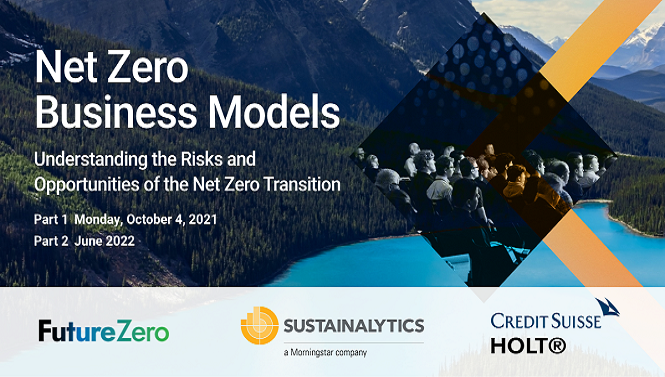 Net Zero Business Models

Understanding the Risks and Opportunities of the Net Zero Transition

Part 1 Monday, October 4, 2021
Part 2 June 2022

FutureZero

SUSTAINALYTICS
a Morningstar company

CREDIT SUISSE
HOLT®